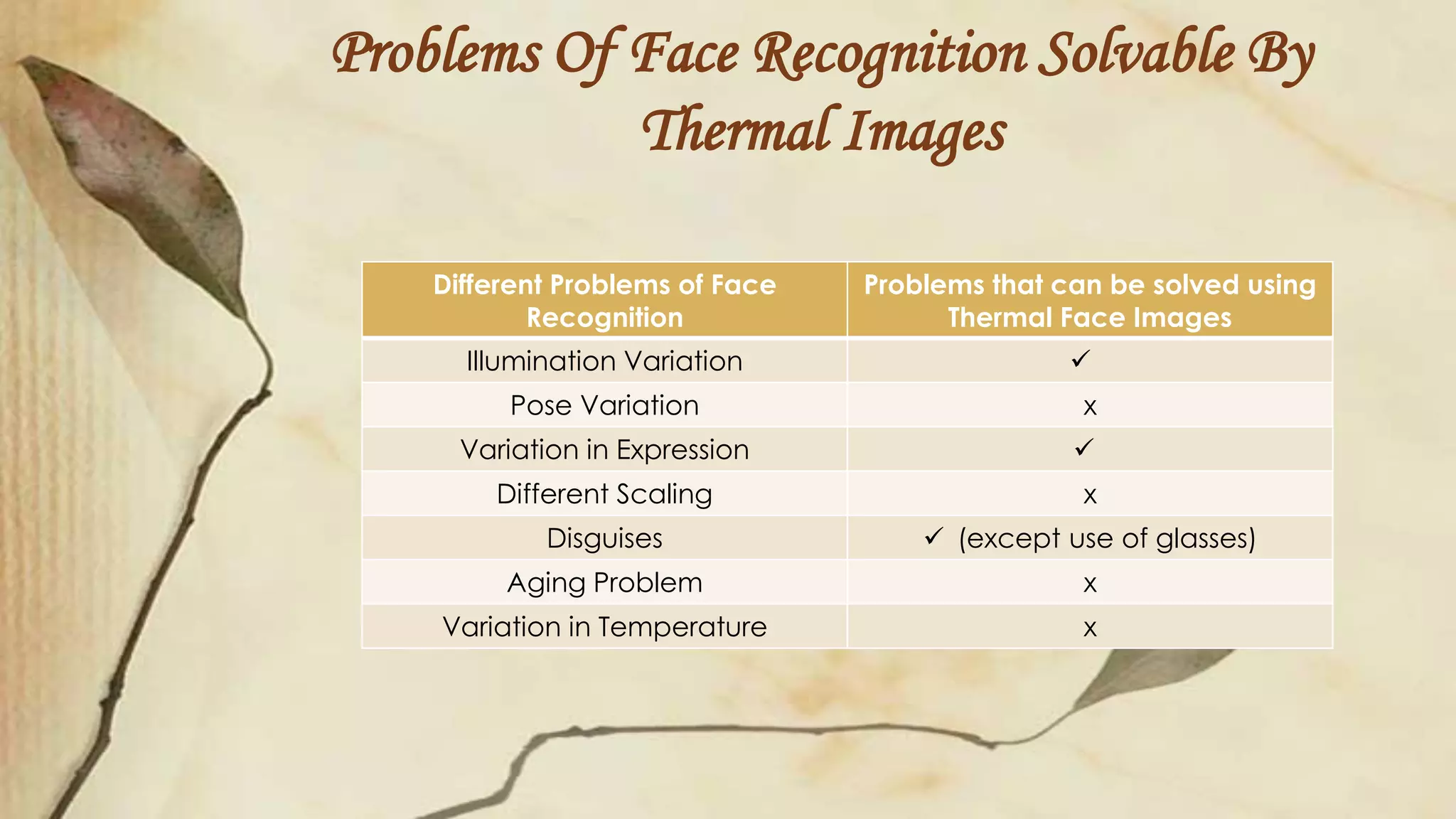 Problems Of Face Recognition Solvable By Thermal Images

| Different Problems of Face Recognition | Problems that can be solved using Thermal Face Images |
|---|---|
| Illumination Variation | ✓ |
| Pose Variation | x |
| Variation in Expression | ✓ |
| Different Scaling | x |
| Disguises | ✓ (except use of glasses) |
| Aging Problem | x |
| Variation in Temperature | x |